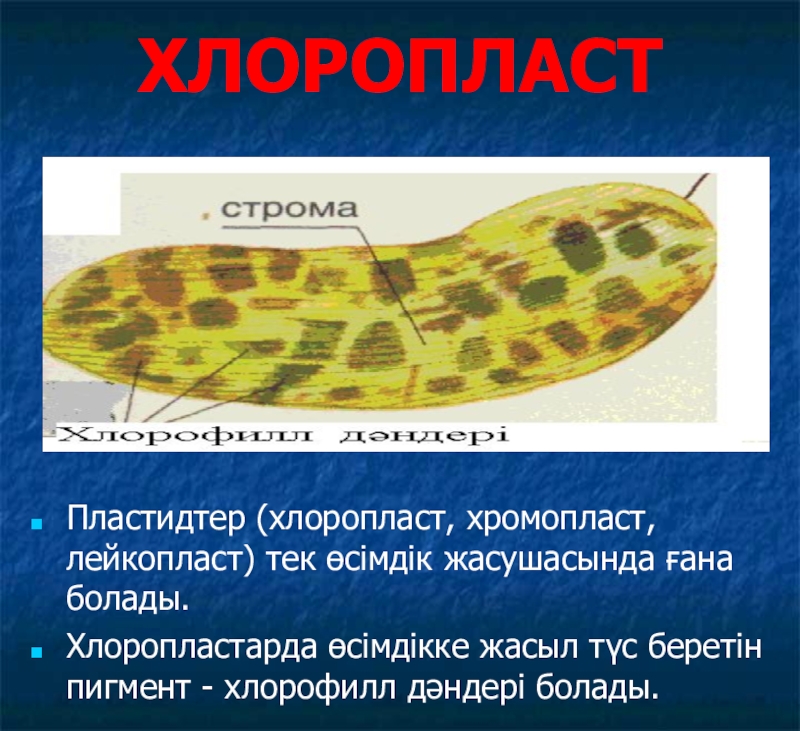 ХЛОРОПЛАСТ

строма

Хлорофилл дәндері

Пластидтер (хлоропласт, хромопласт, лейкопласт) тек өсімдік жасушасында ғана болады.

Хлоропластарда өсімдікке жасыл түс беретін пигмент - хлорофилл дәндері болады.